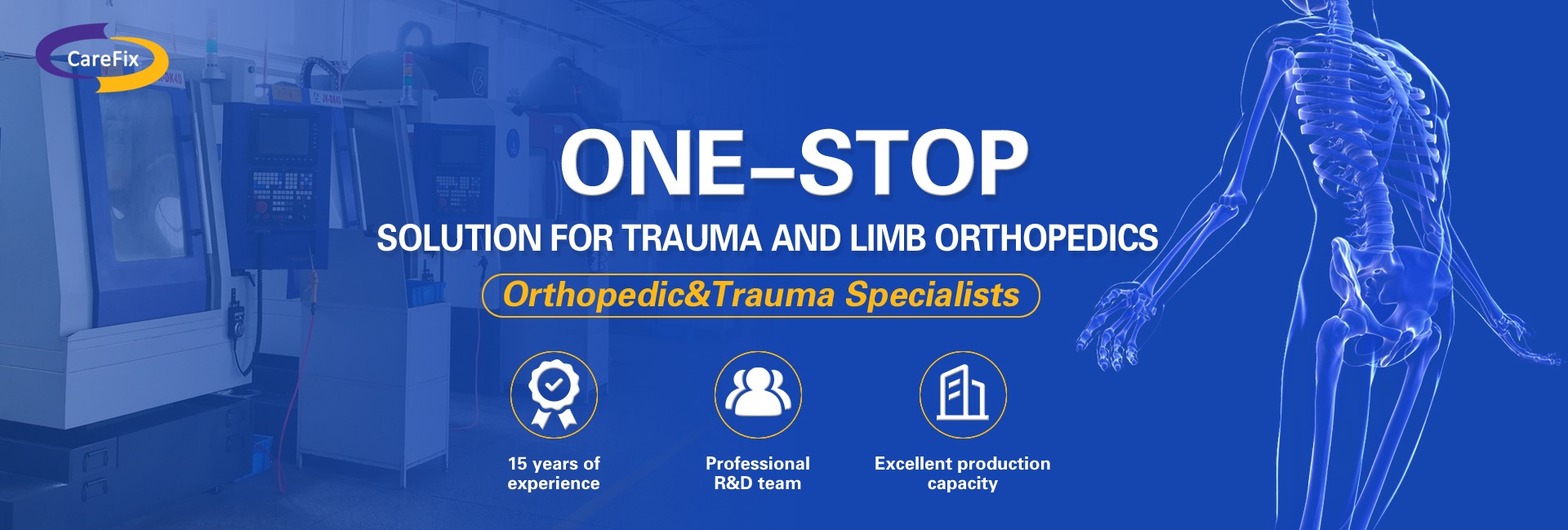 CareFix

ONE–STOP

SOLUTION FOR TRAUMA AND LIMB ORTHOPEDICS

Orthopedic&Trauma Specialists

15 years of experience

Professional R&D team

Excellent production capacity